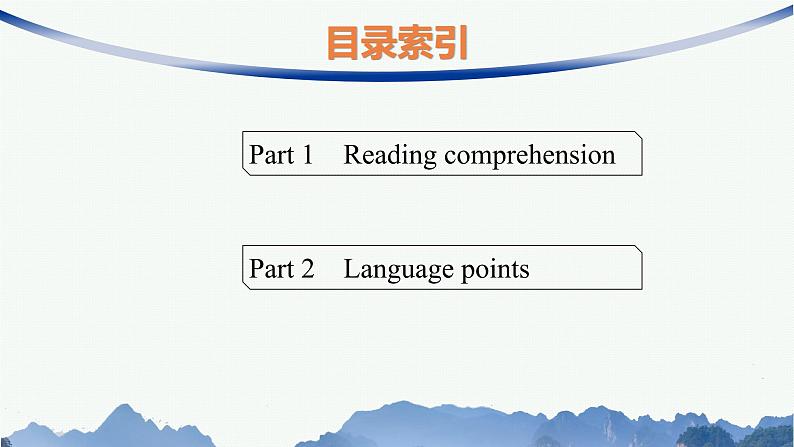 目录索引

Part 1 Reading comprehension

Part 2 Language points